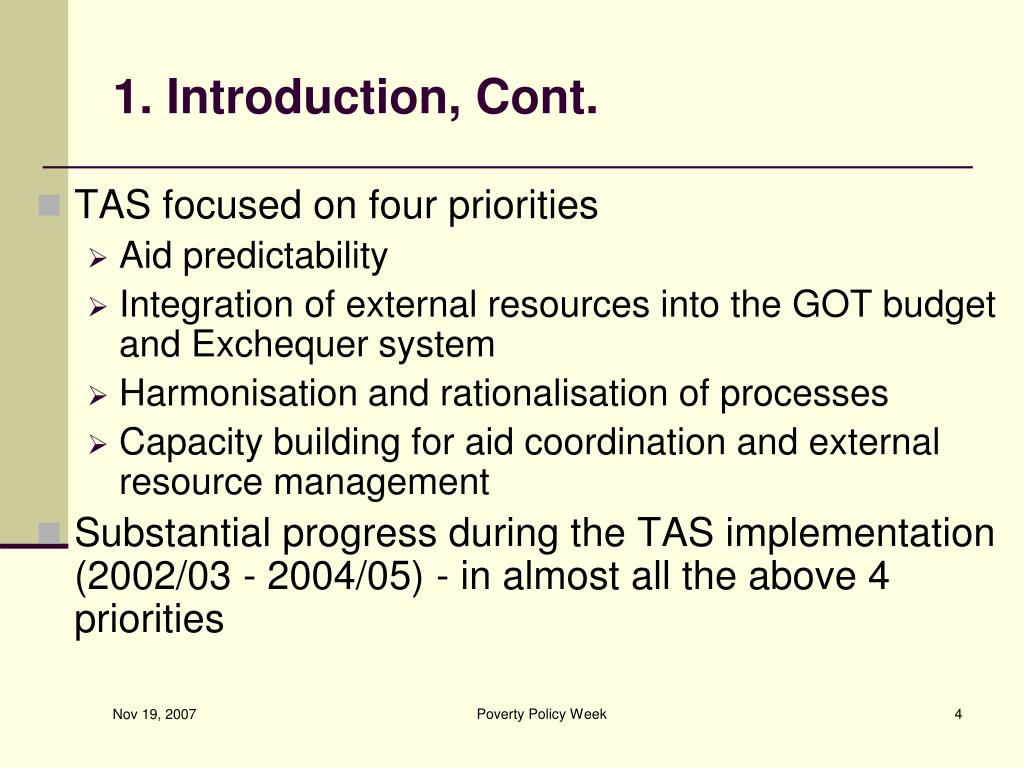 1. Introduction, Cont.

TAS focused on four priorities

Aid predictability

Integration of external resources into the GOT budget and Exchequer system

Harmonisation and rationalisation of processes

Capacity building for aid coordination and external resource management

Substantial progress during the TAS implementation (2002/03 - 2004/05) - in almost all the above 4 priorities

Nov 19, 2007

Poverty Policy Week

4